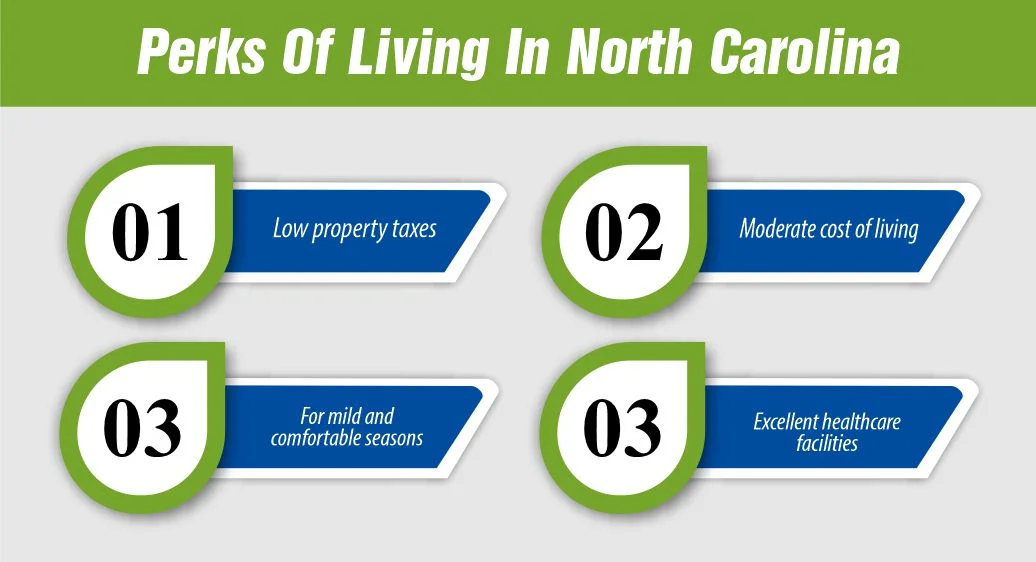 Perks Of Living In North Carolina

01
Low property taxes

02
Moderate cost of living

03
For mild and comfortable seasons

03
Excellent healthcare facilities